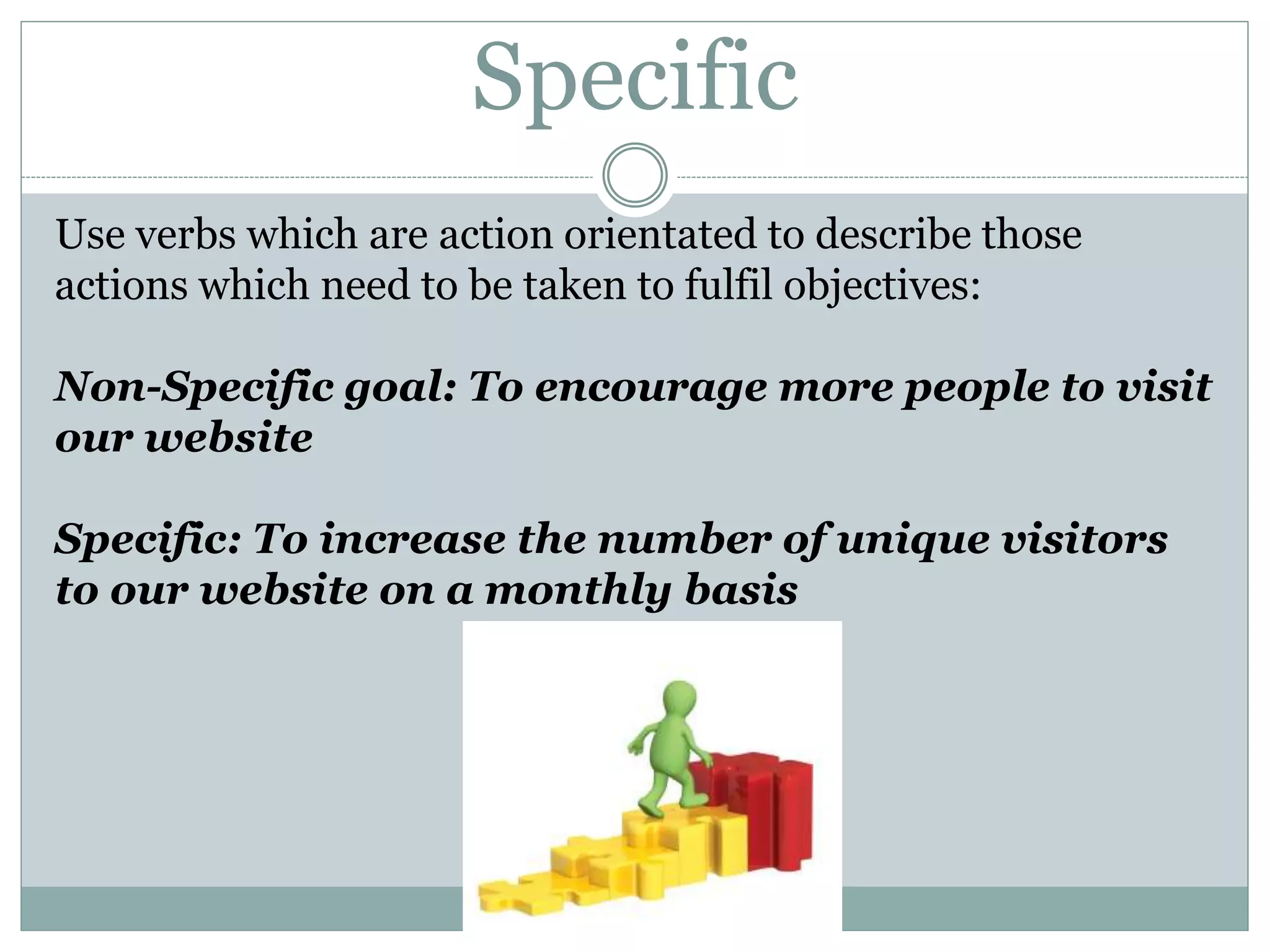 Specific

Use verbs which are action orientated to describe those actions which need to be taken to fulfil objectives:

Non-Specific goal: To encourage more people to visit our website

Specific: To increase the number of unique visitors to our website on a monthly basis